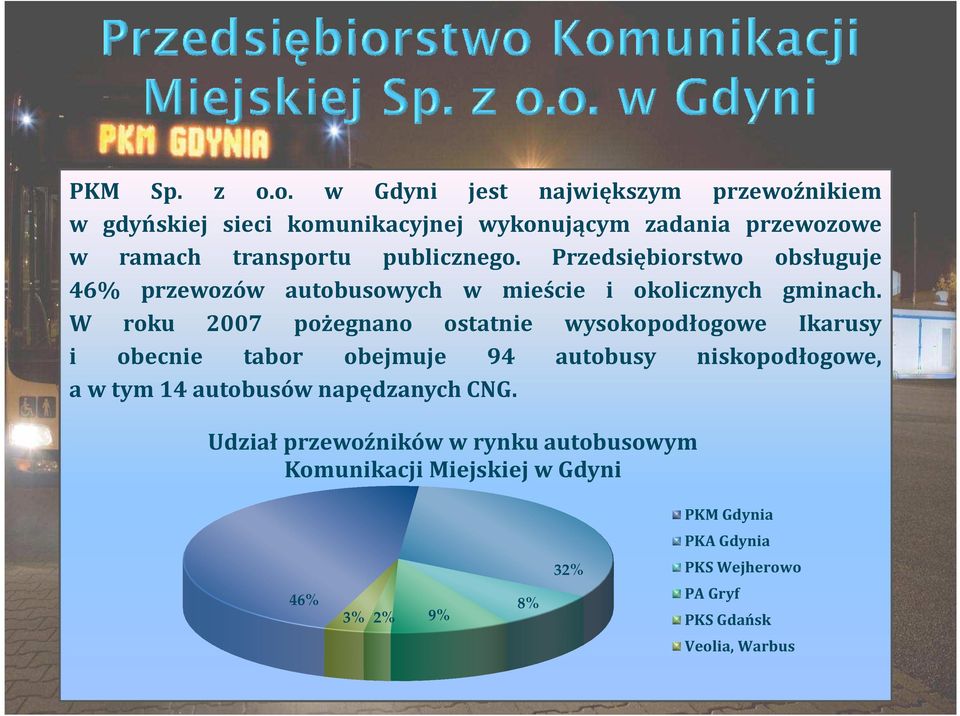 Przedsiębiorstwo Komunikacji Miejskiej Sp. z o.o. w Gdyni

PKM GDYNIA

PKM Sp. z o.o. w Gdyni jest największym przewoźnikiem w gdyńskiej sieci komunikacyjnej wykonującym zadania przewozowe w ramach transportu publicznego. Przedsiębiorstwo obsługuje 46% przewozów autobusowych w mieście i okolicznych gminach. W roku 2007 pożegnano ostatnie wysokopodłogowe Ikarusy i obecnie tabor obejmuje 94 autobusy niskopodłogowe, a w tym 14 autobusów napędzanych CNG.

Udział przewoźników w rynku autobusowym Komunikacji Miejskiej w Gdyni

46%
32%
8%
9%
2%
3%

PKM Gdynia
PKA Gdynia
PKS Wejherowo
PA Gryf
PKS Gdańsk
Veolia, Warbus